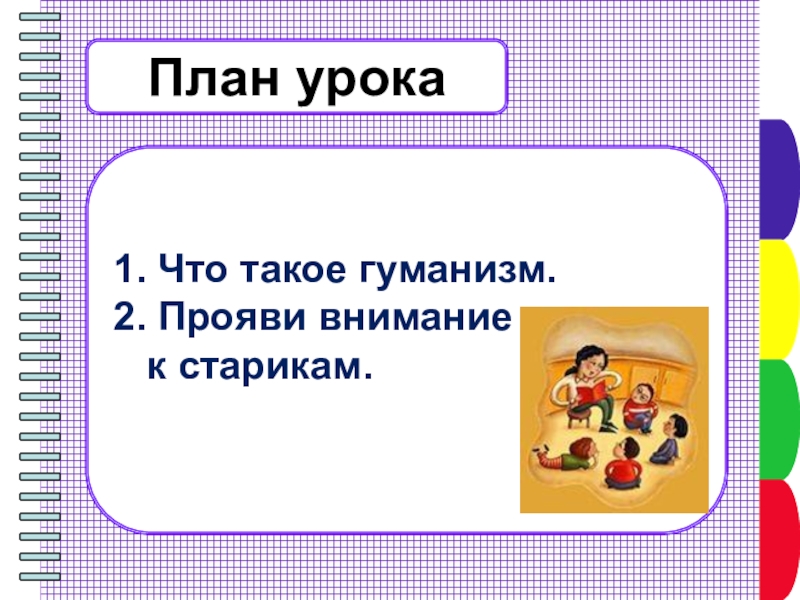 План урока

1. Что такое гуманизм.
2. Прояви внимание к старикам.